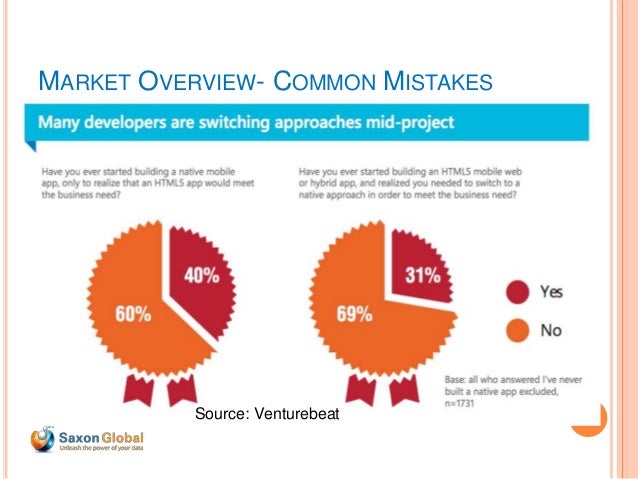 MARKET OVERVIEW- COMMON MISTAKES

Many developers are switching approaches mid-project

Have you ever started building a native mobile app, only to realize that an HTML5 app would meet the business need?

40%

60%

Have you ever started building an HTML5 mobile web or hybrid app, and realized you needed to switch to a native approach in order to meet the business need?

31%

69%

Yes

No

Base: all who answered I've never built a native app excluded, n=1731

Source: Venturebeat

Saxon Global
Unleash the power of your data